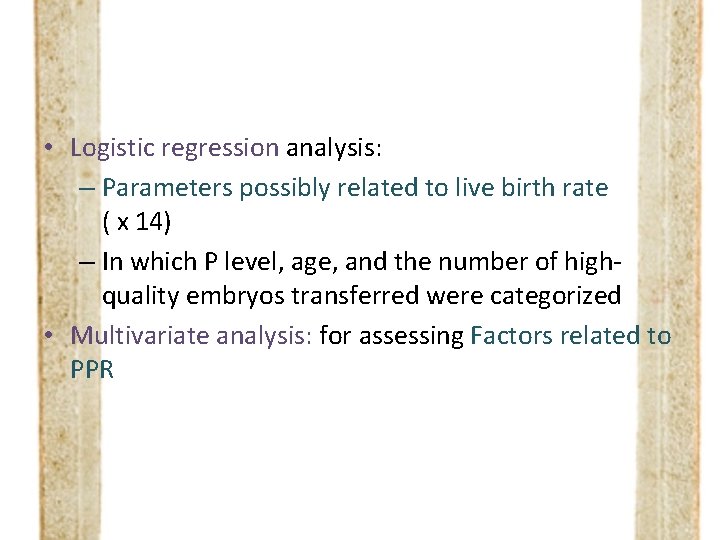 • Logistic regression analysis:
– Parameters possibly related to live birth rate ( x 14)
– In which P level, age, and the number of high-quality embryos transferred were categorized
• Multivariate analysis: for assessing Factors related to PPR